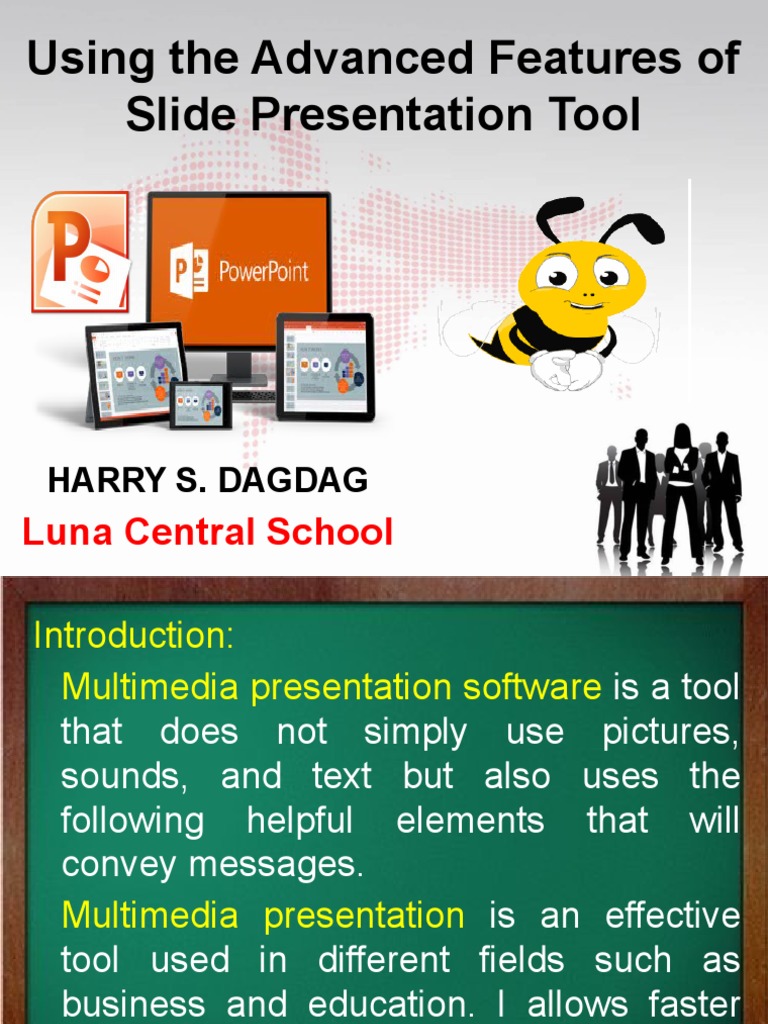 Using the Advanced Features of Slide Presentation Tool

PowerPoint

HARRY S. DAGDAG
Luna Central School

Introduction:

Multimedia presentation software is a tool that does not simply use pictures, sounds, and text but also uses the following helpful elements that will convey messages.

Multimedia presentation is an effective tool used in different fields such as business and education. I allows faster